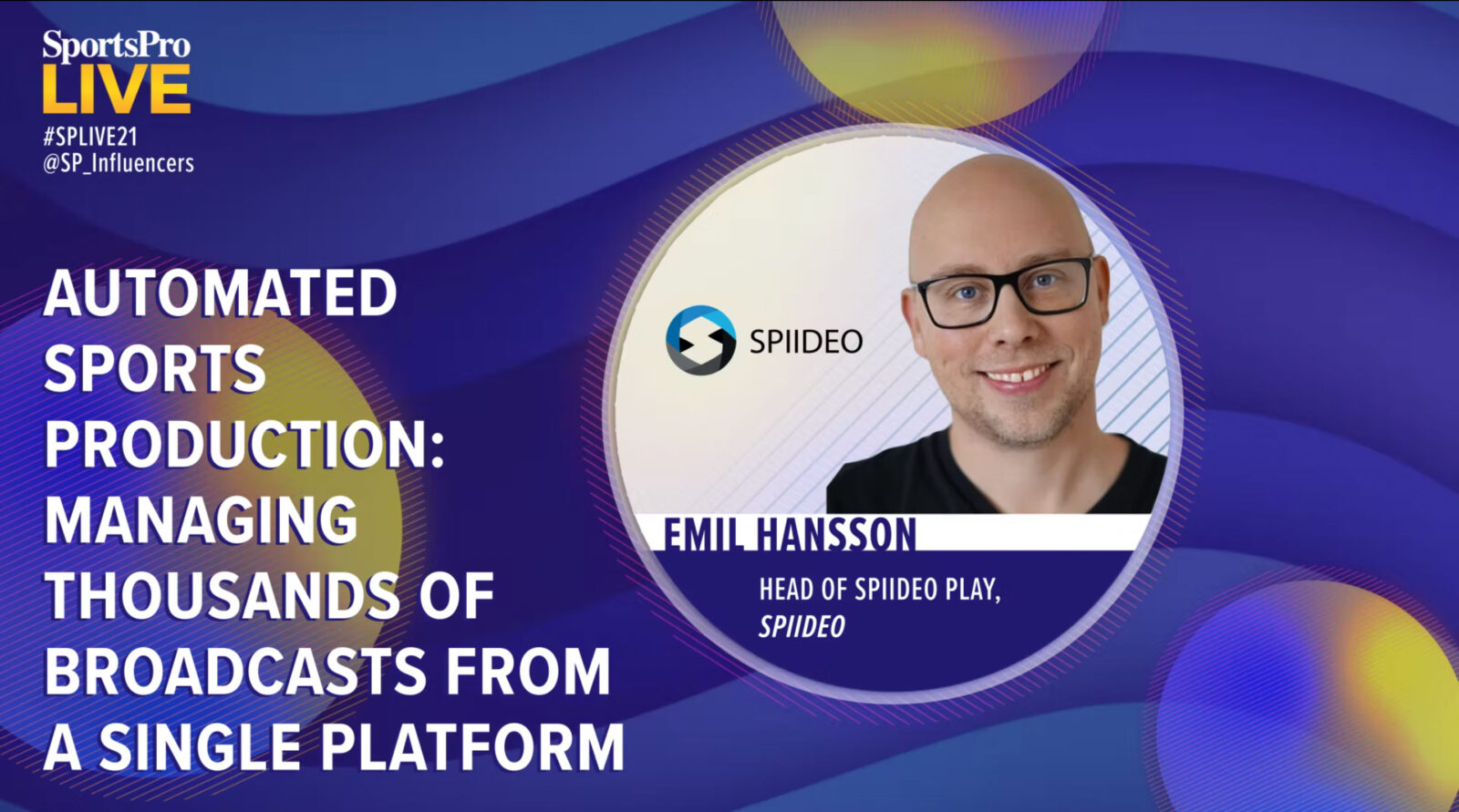 SportsPro
LIVE
#SPLIVE21
@SP_Influencers

AUTOMATED SPORTS PRODUCTION: MANAGING THOUSANDS OF BROADCASTS FROM A SINGLE PLATFORM

SPIIDEO

EMIL HANSSON

HEAD OF SPIIDEO PLAY,
SPIIDEO